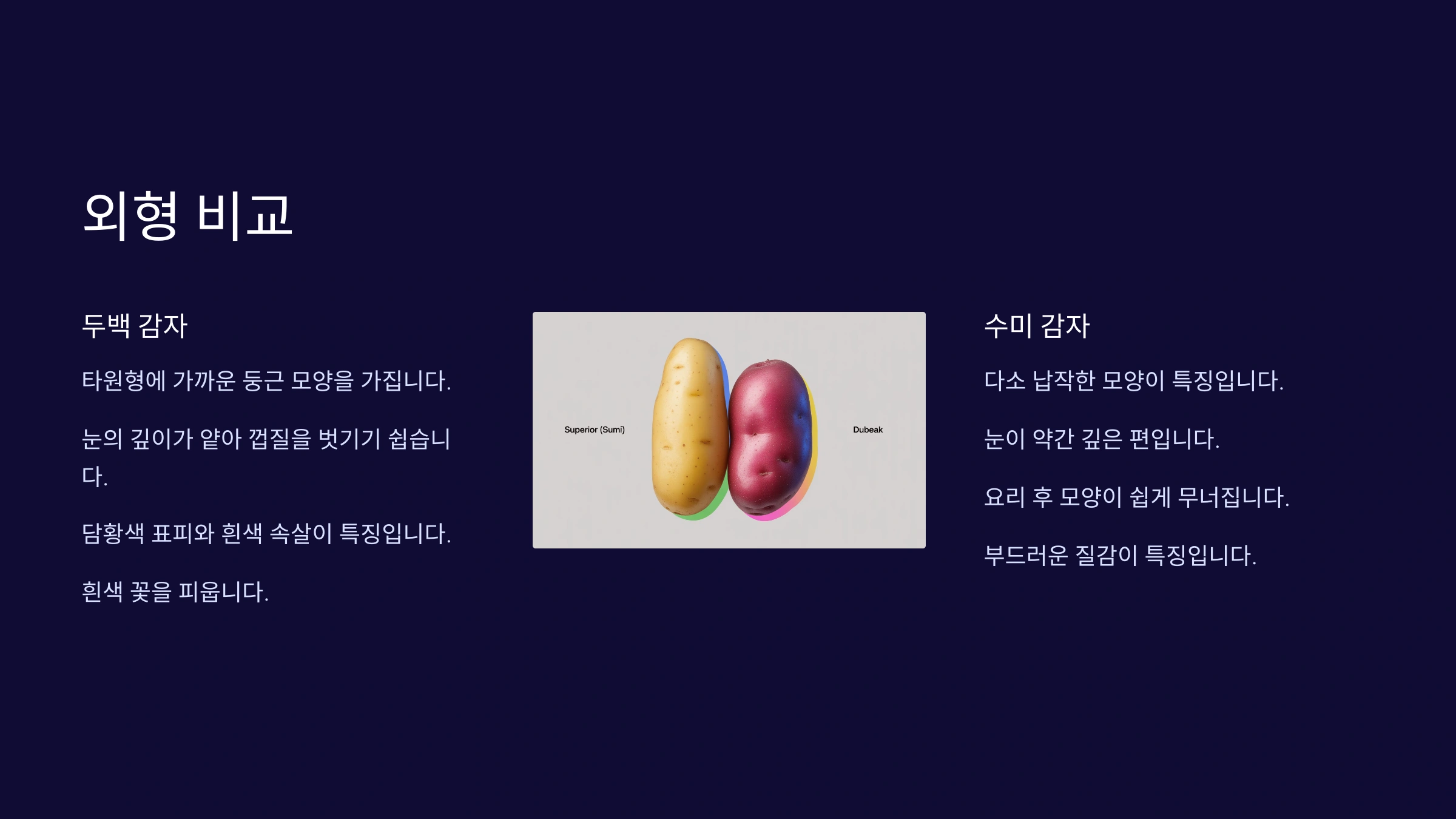 외형 비교

두백 감자

타원형에 가까운 둥근 모양을 가집니다.

눈의 깊이가 얕아 껍질을 벗기기 쉽습니다.

담황색 표피와 흰색 속살이 특징입니다.

흰색 꽃을 피웁니다.

Superior (Sumi)

Dubeak

수미 감자

다소 납작한 모양이 특징입니다.

눈이 약간 깊은 편입니다.

요리 후 모양이 쉽게 무너집니다.

부드러운 질감이 특징입니다.